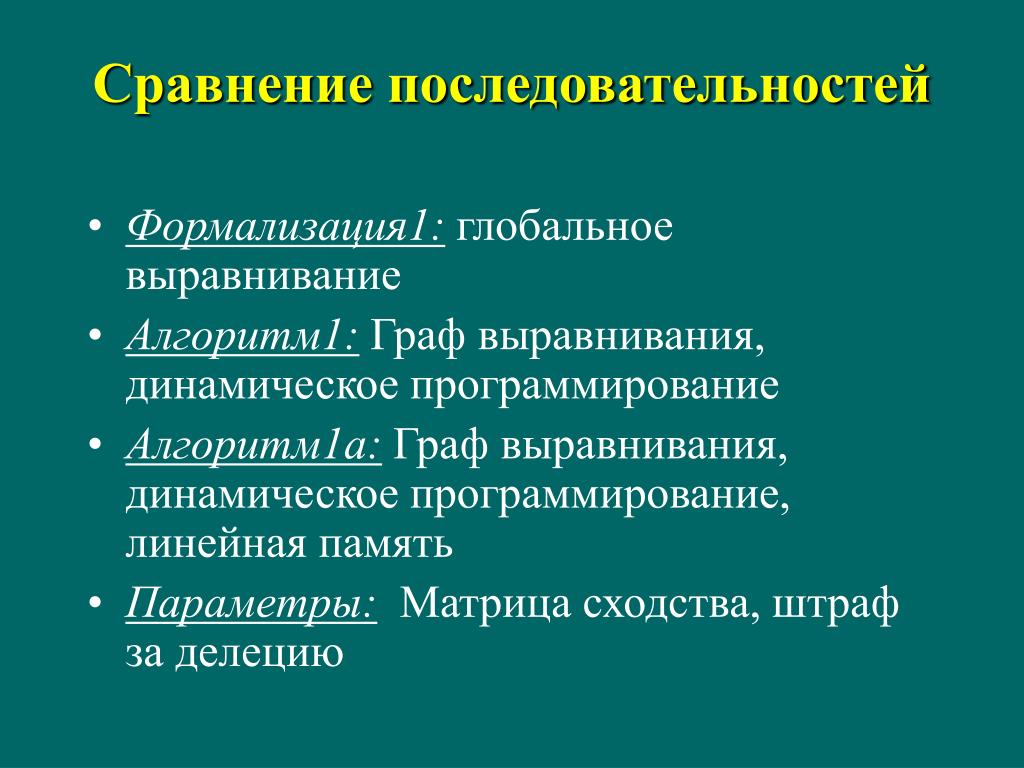 Сравнение последовательностей

• Формализация1: глобальное выравнивание
• Алгоритм1: Граф выравнивания, динамическое программирование
• Алгоритм1а: Граф выравнивания, динамическое программирование, линейная память
• Параметры: Матрица сходства, штраф за делецию